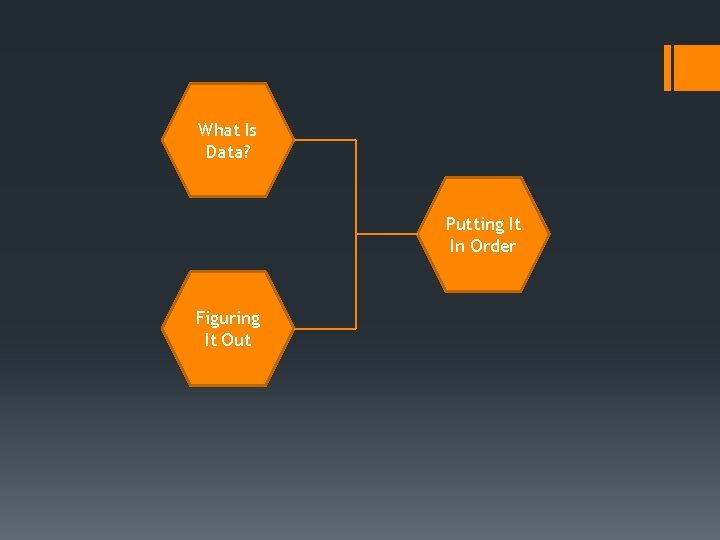 What Is Data?

Figuring It Out

Putting It In Order